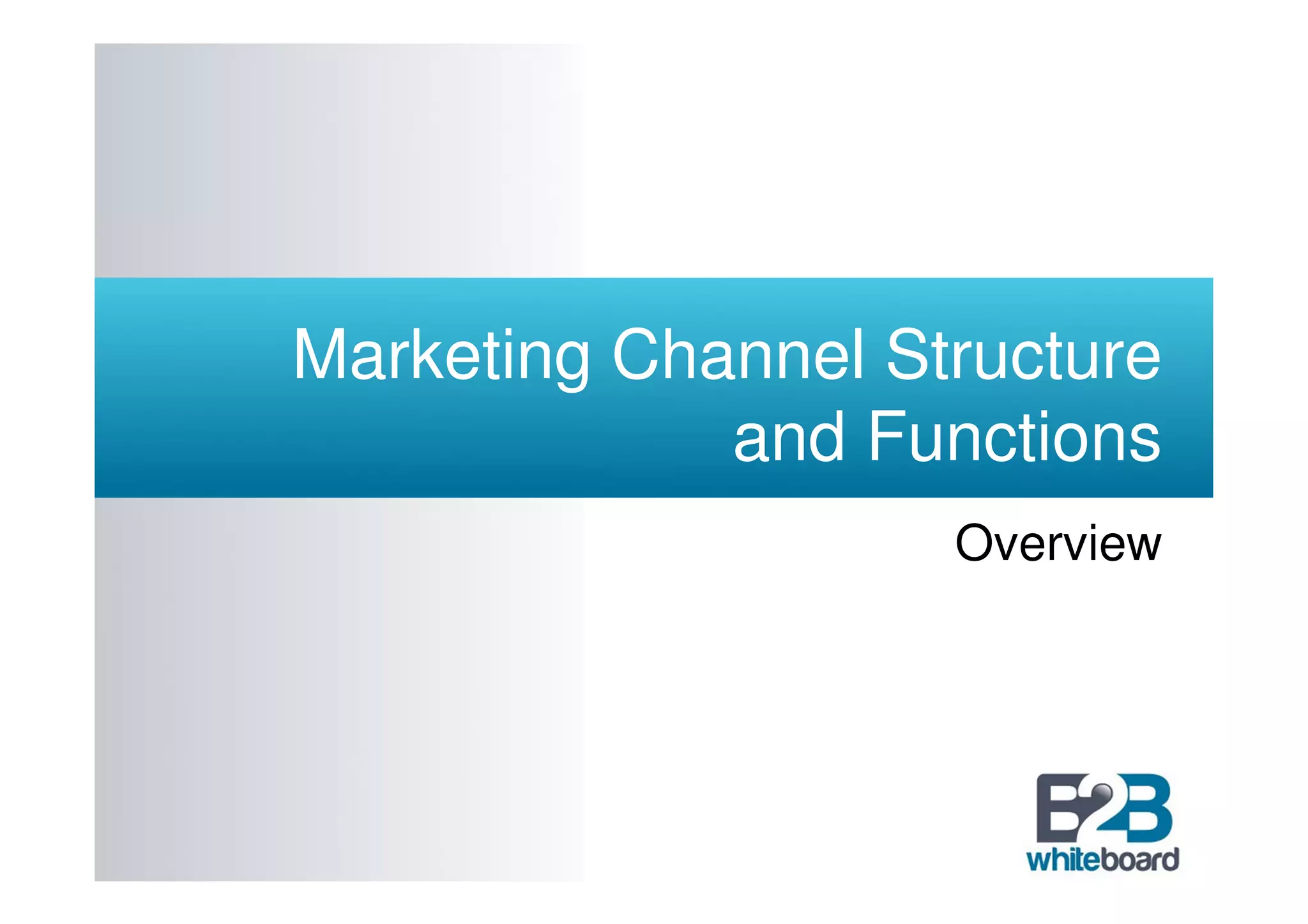 Marketing Channel Structure and Functions

Overview

B2B whiteboard